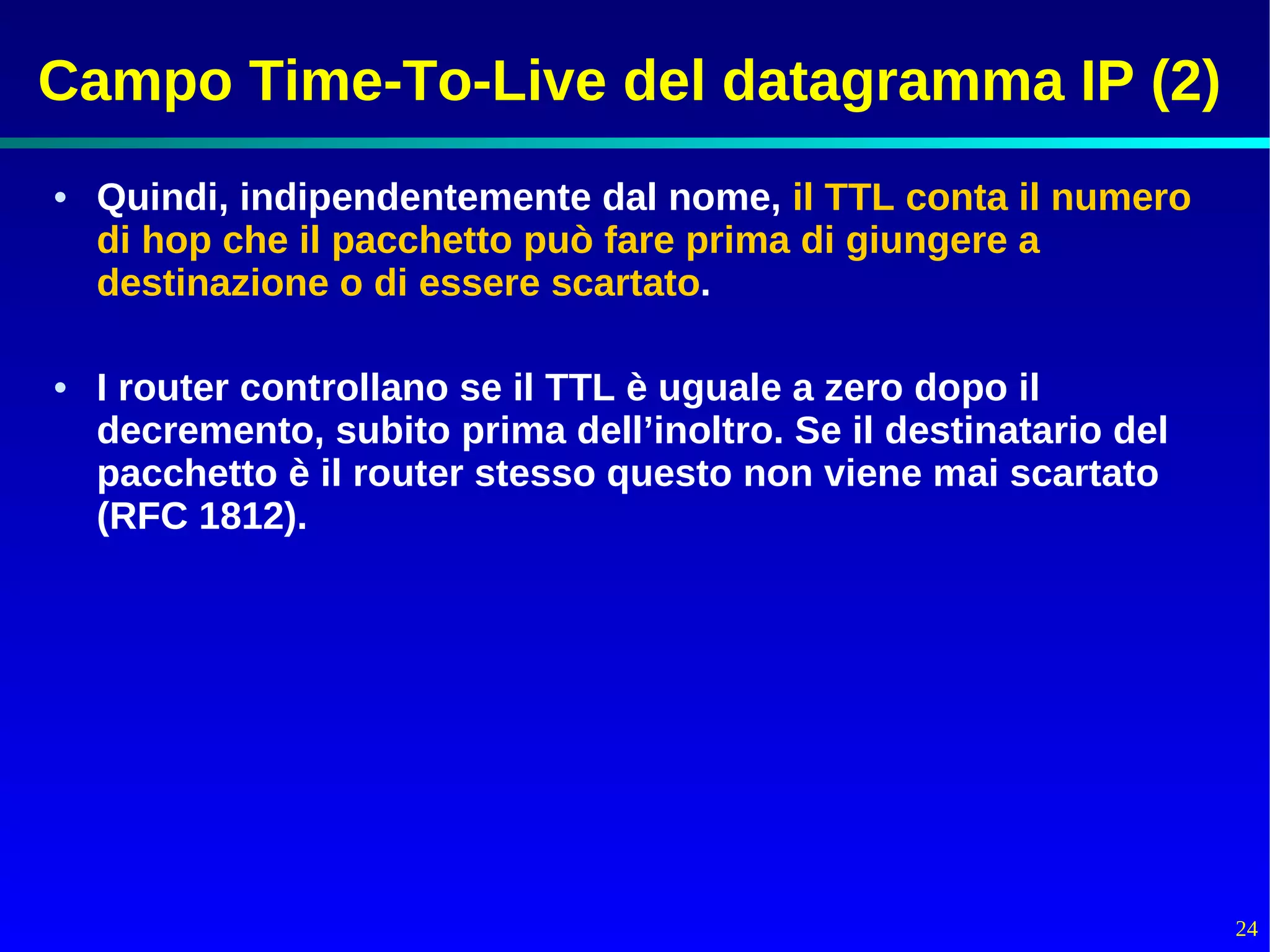 Campo Time-To-Live del datagramma IP (2)

• Quindi, indipendentemente dal nome, il TTL conta il numero di hop che il pacchetto può fare prima di giungere a destinazione o di essere scartato.

• I router controllano se il TTL è uguale a zero dopo il decremento, subito prima dell’inoltro. Se il destinatario del pacchetto è il router stesso questo non viene mai scartato (RFC 1812).

24